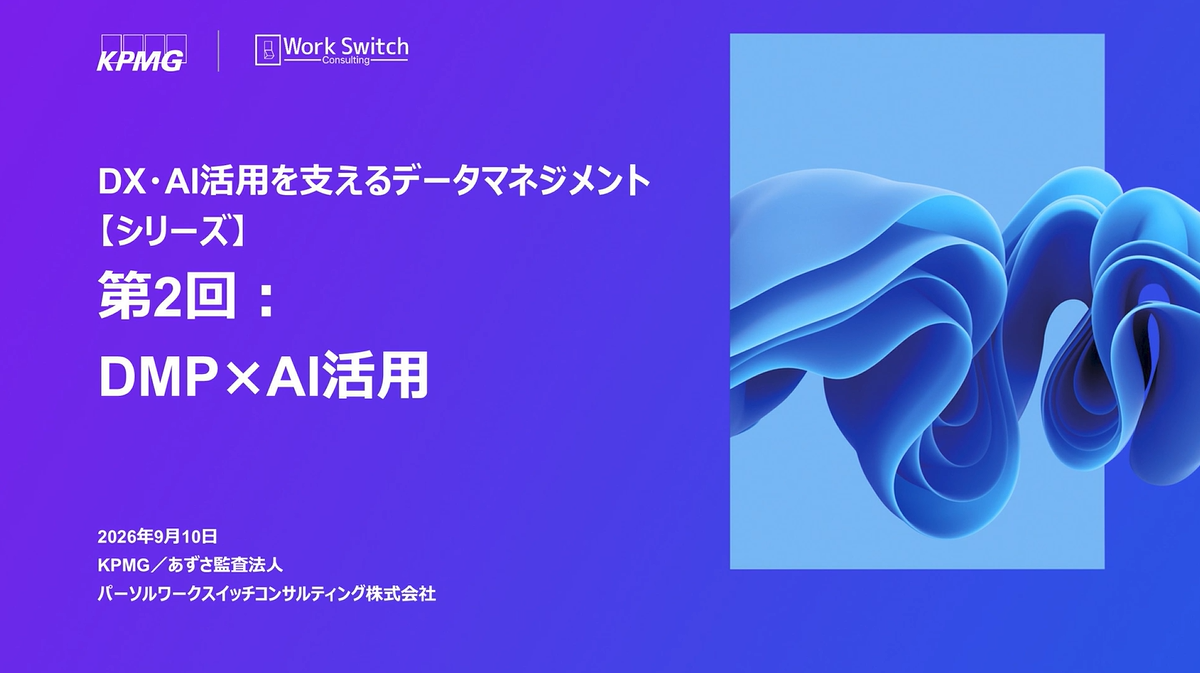 KPMG

Work Switch
Consulting

DX・AI活用を支えるデータマネジメント
【シリーズ】
第2回：
DMP×AI活用

2026年9月10日
KPMG／あずさ監査法人
パーソルワークスイッチコンサルティング株式会社